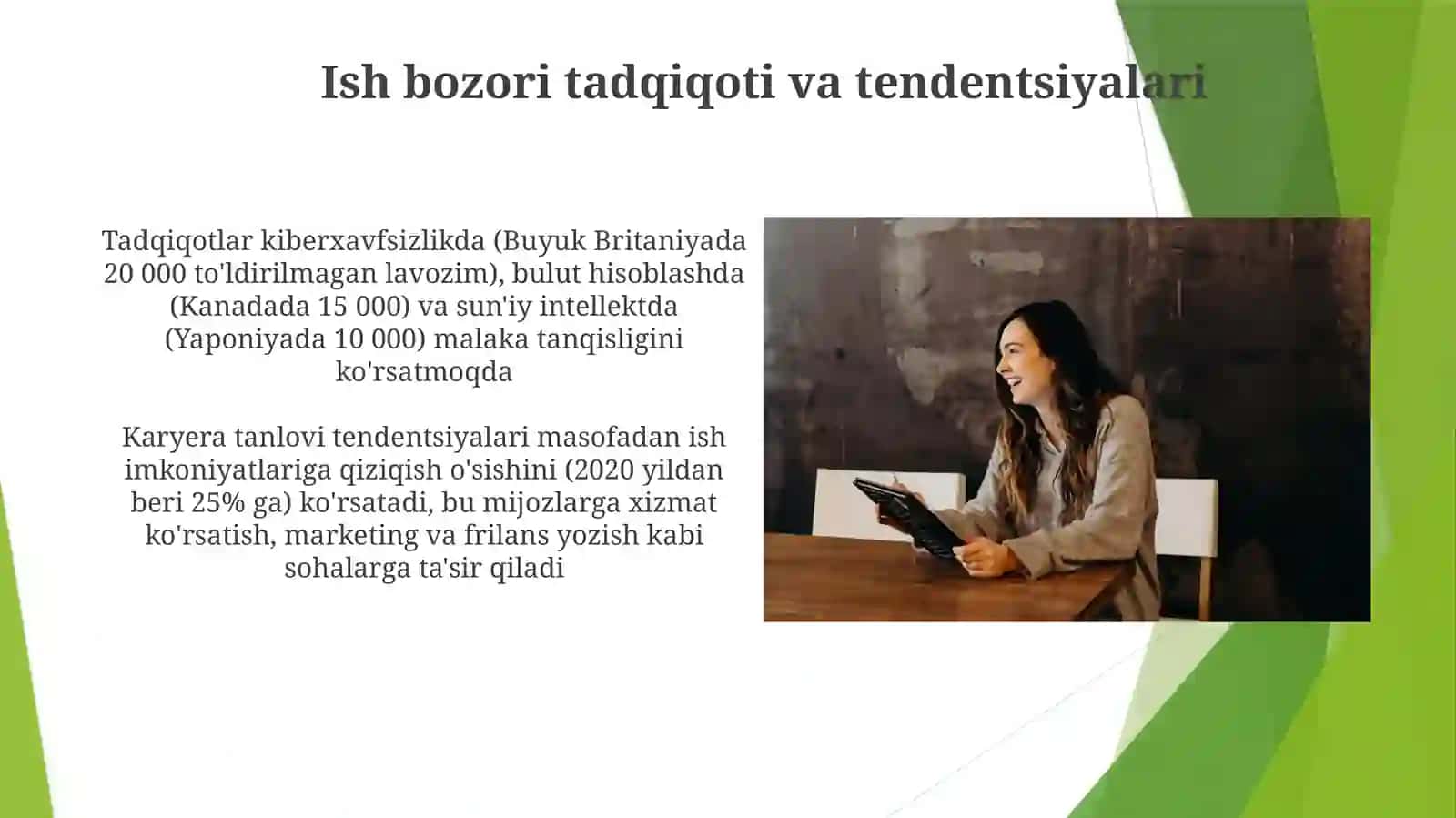 Ish bozori tadqiqoti va tendentsiyalari

Tadqiqotlar kiberxavfsizlikda (Buyuk Britaniyada 20 000 to'ldirilmagan lavozim), bulut hisoblashda (Kanadada 15 000) va sun'iy intellektda (Yaponiyada 10 000) malaka tanqisligini ko'rsatmoqda

Karyera tanlovi tendentsiyalari masofadan ish imkoniyatlariga qiziqish o'sishini (2020 yildan beri 25% ga) ko'rsatadi, bu mijozlarga xizmat ko'rsatish, marketing va frilans yozish kabi sohalarga ta'sir qiladi